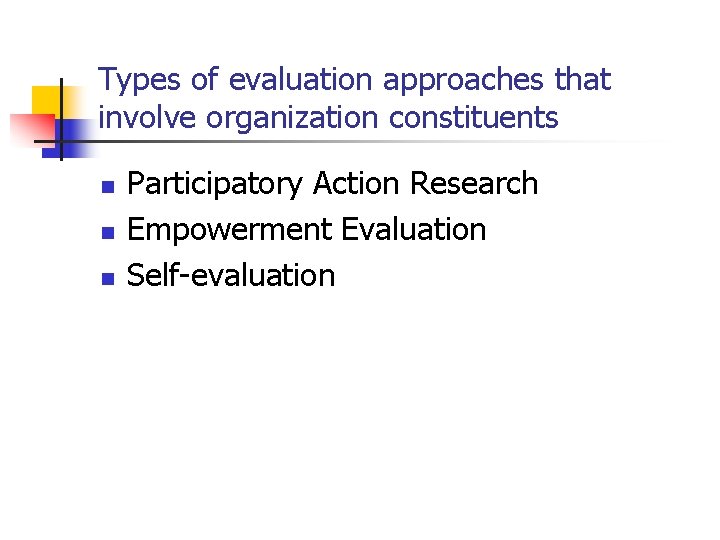 Types of evaluation approaches that involve organization constituents

- Participatory Action Research
- Empowerment Evaluation
- Self-evaluation